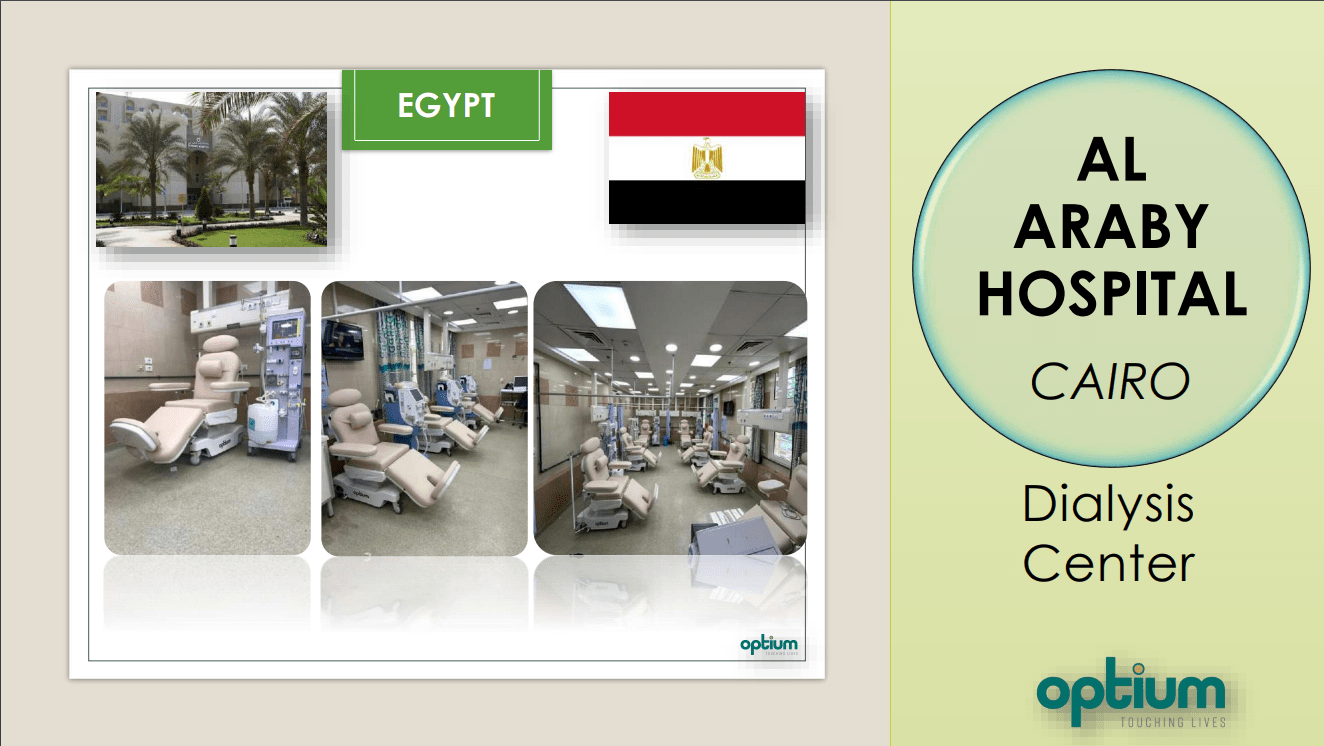 EGYPT

optium
TOUCHING LIVES

AL ARABY HOSPITAL
CAIRO

Dialysis Center

optium
TOUCHING LIVES